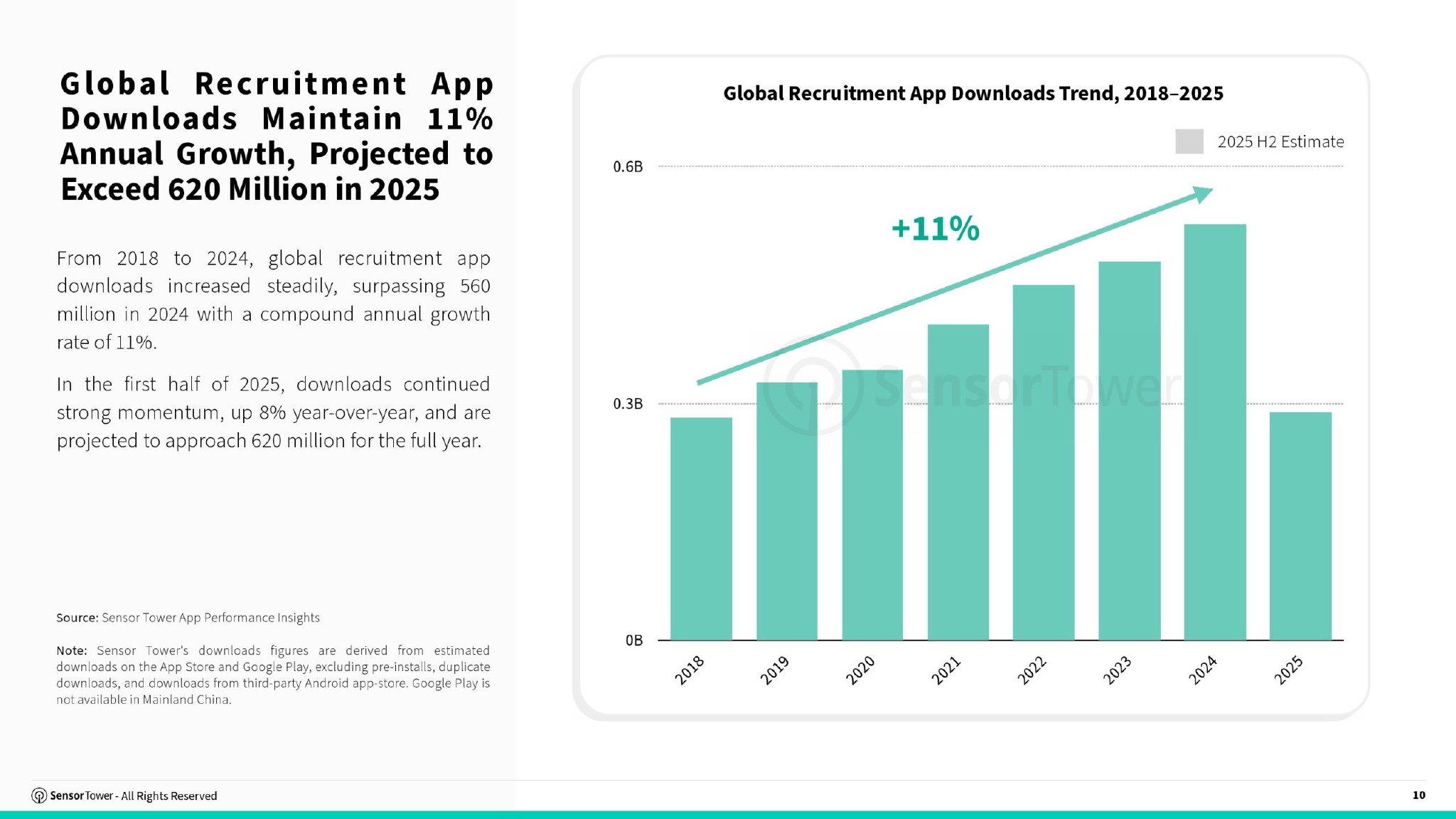 Global Recruitment App Downloads Maintain 11% Annual Growth, Projected to Exceed 620 Million in 2025

From 2018 to 2024, global recruitment app downloads increased steadily, surpassing 560 million in 2024 with a compound annual growth rate of 11%.

In the first half of 2025, downloads continued strong momentum, up 8% year-over-year, and are projected to approach 620 million for the full year.

Source: Sensor Tower App Performance Insights

Note: Sensor Tower's downloads figures are derived from estimated downloads on the App Store and Google Play, excluding pre-installs, duplicate downloads, and downloads from third-party Android app-store. Google Play is not available in Mainland China.

Global Recruitment App Downloads Trend, 2018–2025

2025 H2 Estimate

0.6B
0.3B
0B

+11%

SensorTower

2018
2019
2020
2021
2022
2023
2024
2025

SensorTower - All Rights Reserved

10